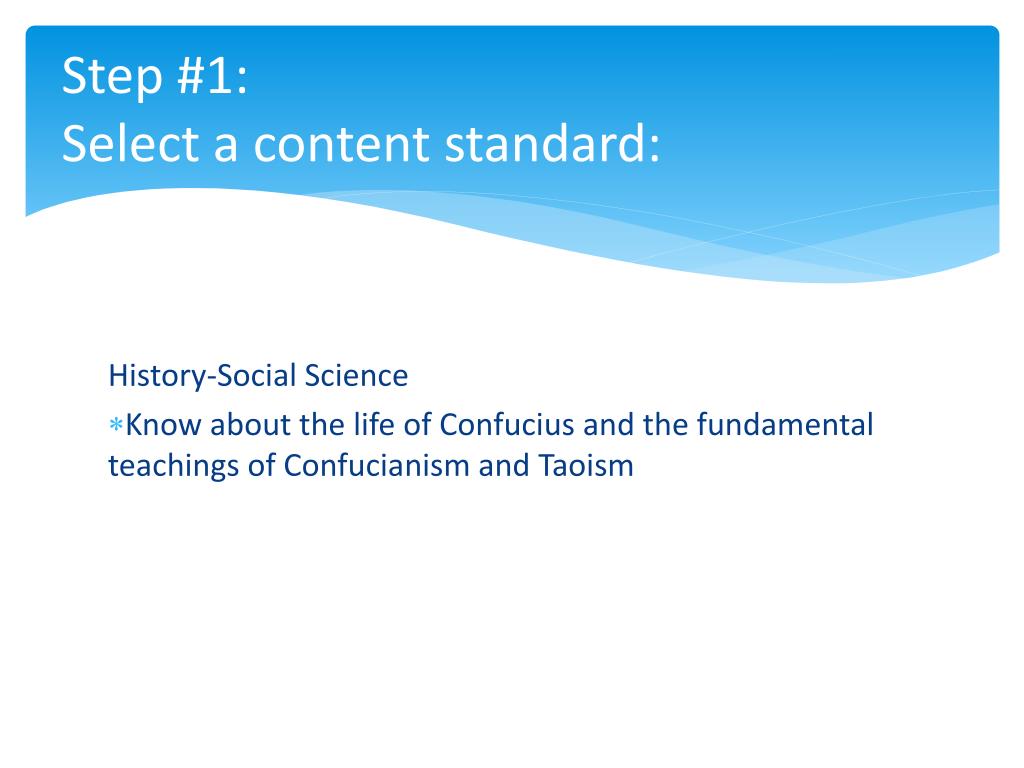 Step #1:
Select a content standard:

History-Social Science

∗Know about the life of Confucius and the fundamental teachings of Confucianism and Taoism